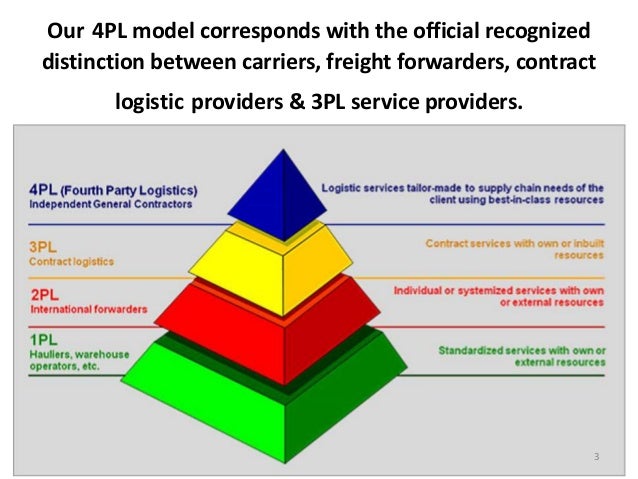 Our 4PL model corresponds with the official recognized distinction between carriers, freight forwarders, contract logistic providers & 3PL service providers.

4PL (Fourth Party Logistics)
Independent General Contractors

Logistic services tailor-made to supply chain needs of the client using best-in-class resources

3PL
Contract logistics

Contract services with own or inbuilt resources

2PL
International forwarders

Individual or systemized services with own or external resources

1PL
Hauliers, warehouse operators, etc.

Standardized services with own or external resources

3